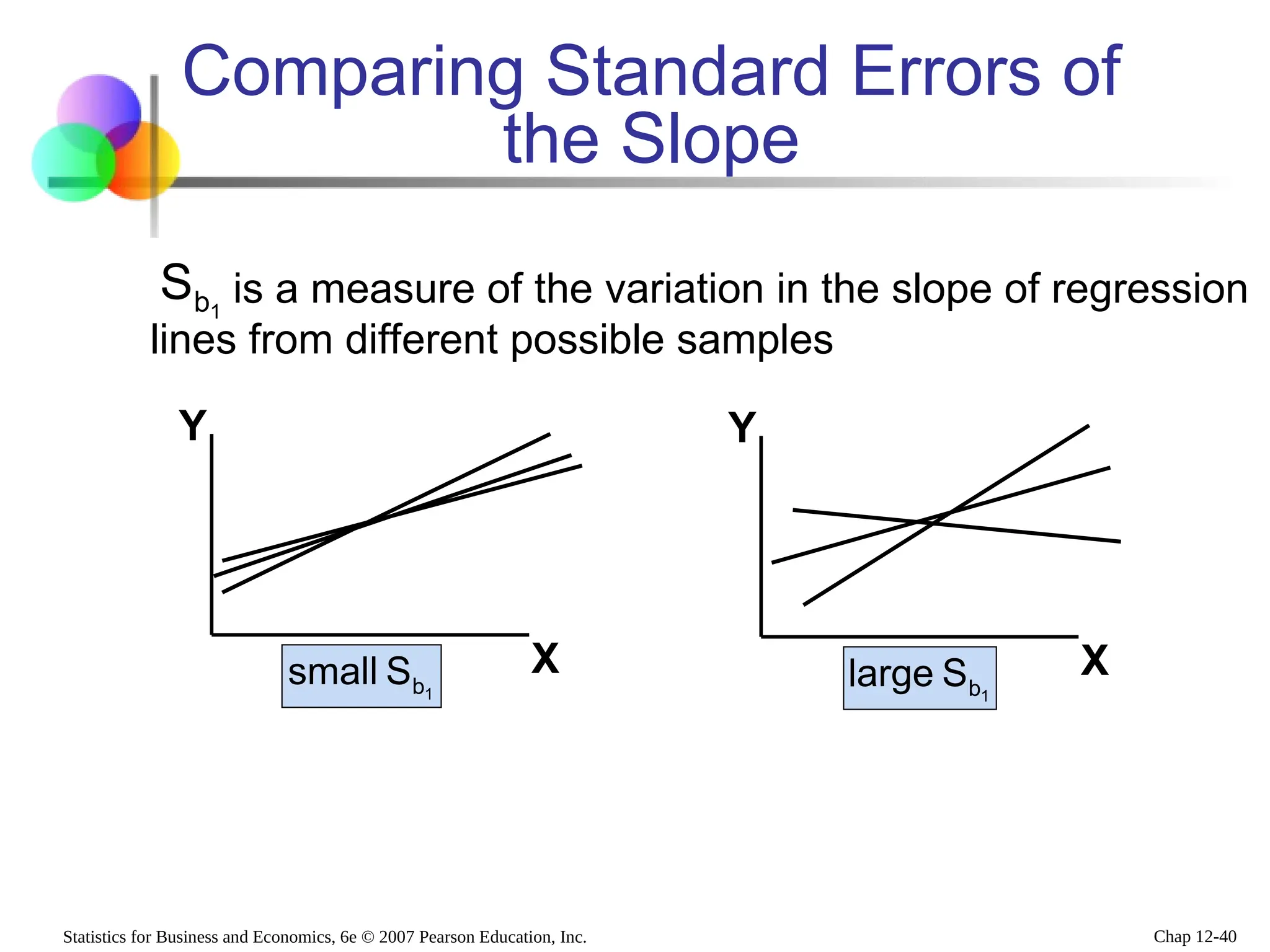 Comparing Standard Errors of the Slope

$S_{b_1}$ is a measure of the variation in the slope of regression lines from different possible samples

Y

X

small $S_{b_1}$

Y

X

large $S_{b_1}$

Statistics for Business and Economics, 6e © 2007 Pearson Education, Inc.

Chap 12-40